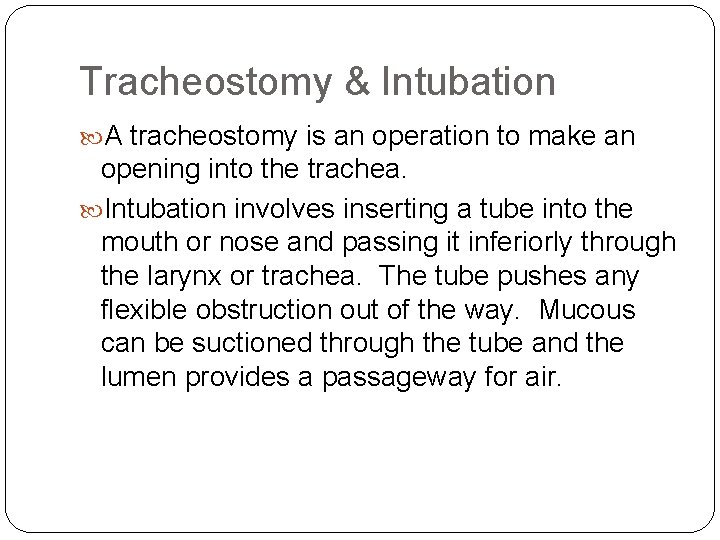 Tracheostomy & Intubation

A tracheostomy is an operation to make an opening into the trachea.

Intubation involves inserting a tube into the mouth or nose and passing it inferiorly through the larynx or trachea.  The tube pushes any flexible obstruction out of the way.  Mucous can be suctioned through the tube and the lumen provides a passageway for air.